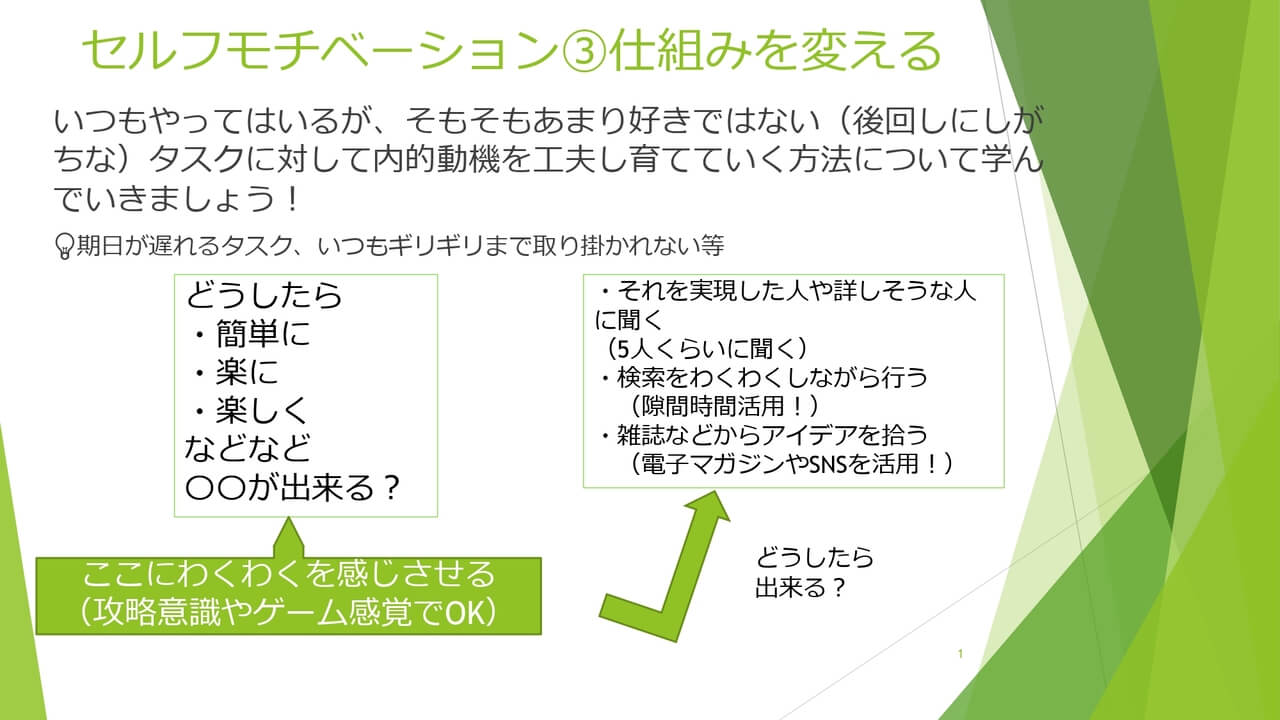 セルフモチベーション③仕組みを変える

いつもやってはいるが、そもそもあまり好きではない（後回しにしがちな）タスクに対して内的動機を工夫し育てていく方法について学んでいきましょう！

期日が遅れるタスク、いつもギリギリまで取り掛かれない等

どうしたら
・簡単に
・楽に
・楽しく
などなど
〇〇が出来る？

ここにわくわくを感じさせる
（攻略意識やゲーム感覚でOK）

・それを実現した人や詳しそうな人に聞く
（5人くらいに聞く）
・検索をわくわくしながら行う
（隙間時間活用！）
・雑誌などからアイデアを拾う
（電子マガジンやSNSを活用！）

どうしたら
出来る？

1